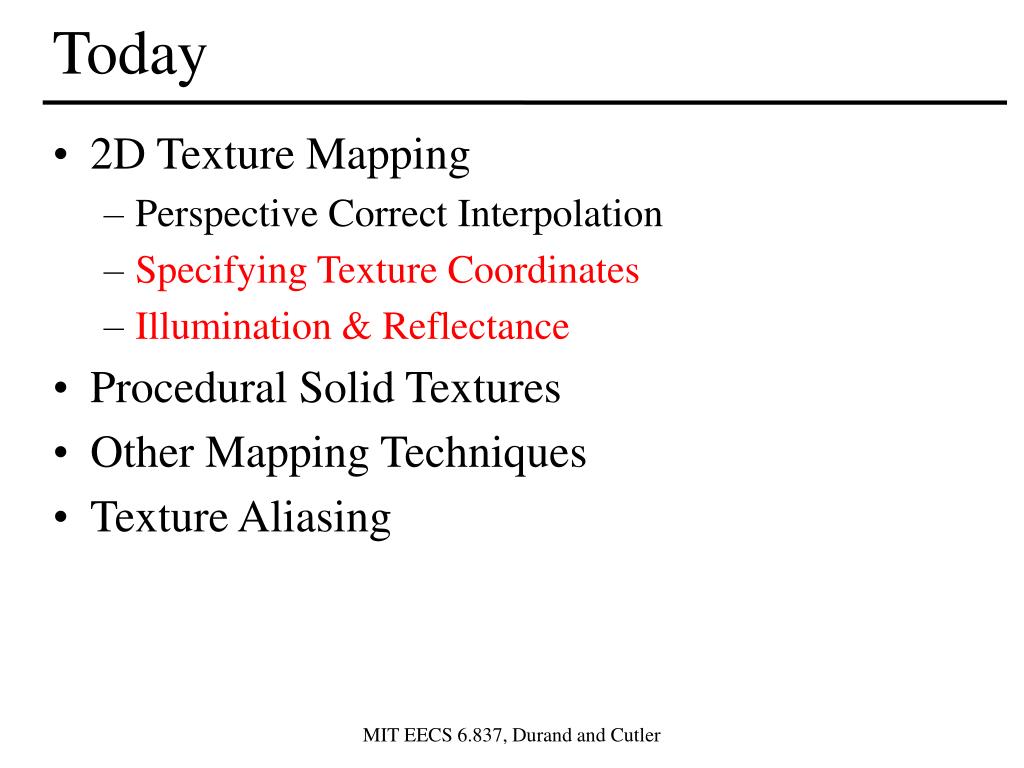 Today

• 2D Texture Mapping
  – Perspective Correct Interpolation
  – Specifying Texture Coordinates
  – Illumination & Reflectance
• Procedural Solid Textures
• Other Mapping Techniques
• Texture Aliasing

MIT EECS 6.837, Durand and Cutler